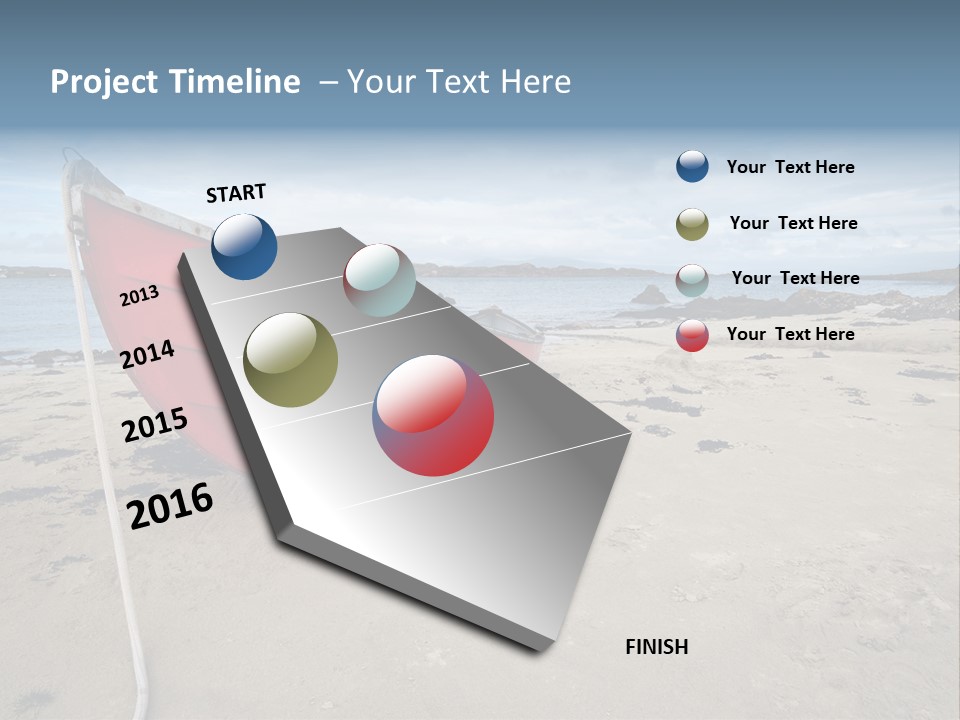 Project Timeline – Your Text Here

START

2013

2014

2015

2016

FINISH

Your Text Here

Your Text Here

Your Text Here

Your Text Here